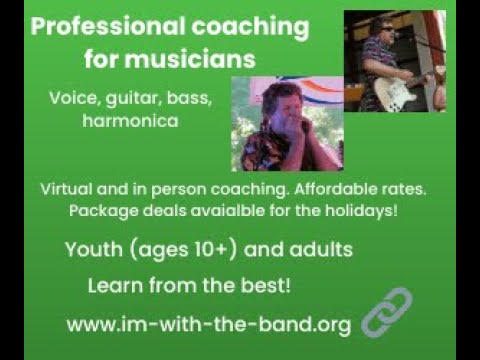 Professional coaching for musicians

Voice, guitar, bass, harmonica

Virtual and in person coaching. Affordable rates. Package deals avaialble for the holidays!

Youth (ages 10+) and adults

Learn from the best!

www.im-with-the-band.org